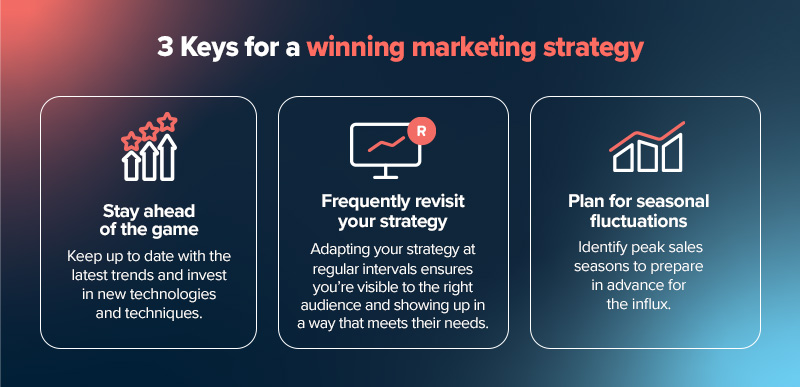 3 Keys for a winning marketing strategy

Stay ahead of the game

Keep up to date with the latest trends and invest in new technologies and techniques.

R

Frequently revisit your strategy

Adapting your strategy at regular intervals ensures you're visible to the right audience and showing up in a way that meets their needs.

Plan for seasonal fluctuations

Identify peak sales seasons to prepare in advance for the influx.